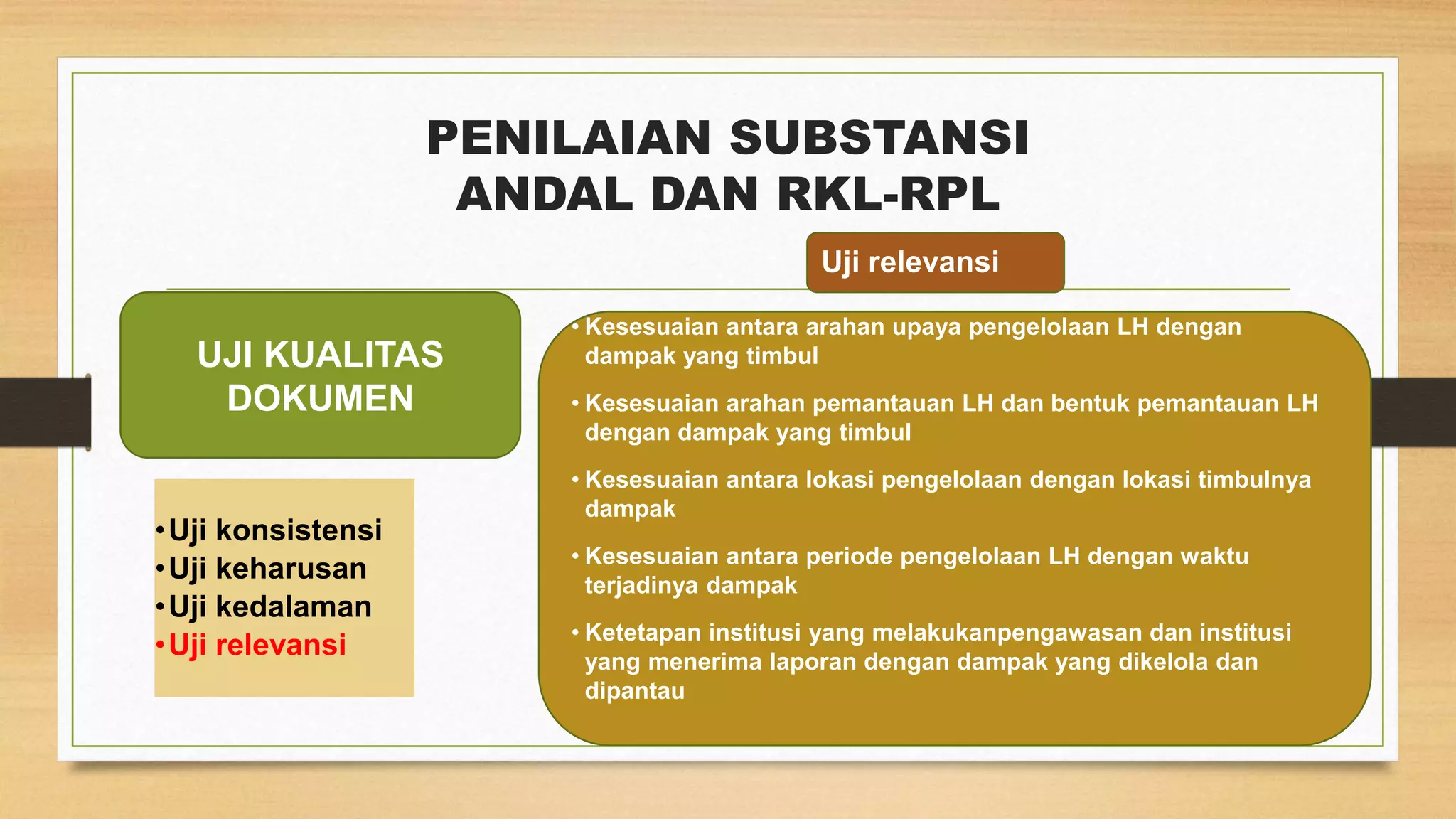 PENILAIAN SUBSTANSI ANDAL DAN RKL-RPL

Uji relevansi

UJI KUALITAS DOKUMEN

•Uji konsistensi
•Uji keharusan
•Uji kedalaman
•Uji relevansi

• Kesesuaian antara arahan upaya pengelolaan LH dengan dampak yang timbul

• Kesesuaian arahan pemantauan LH dan bentuk pemantauan LH dengan dampak yang timbul

• Kesesuaian antara lokasi pengelolaan dengan lokasi timbulnya dampak

• Kesesuaian antara periode pengelolaan LH dengan waktu terjadinya dampak

• Ketetapan institusi yang melakukanpengawasan dan institusi yang menerima laporan dengan dampak yang dikelola dan dipantau